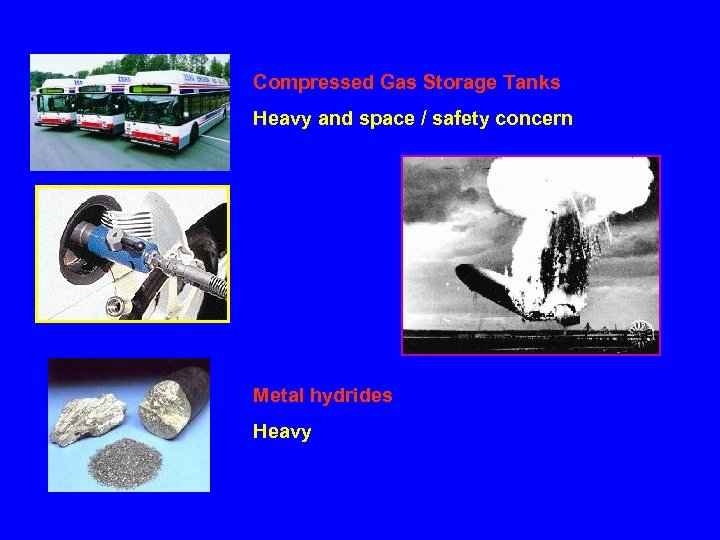 Compressed Gas Storage Tanks

Heavy and space / safety concern

Metal hydrides

Heavy